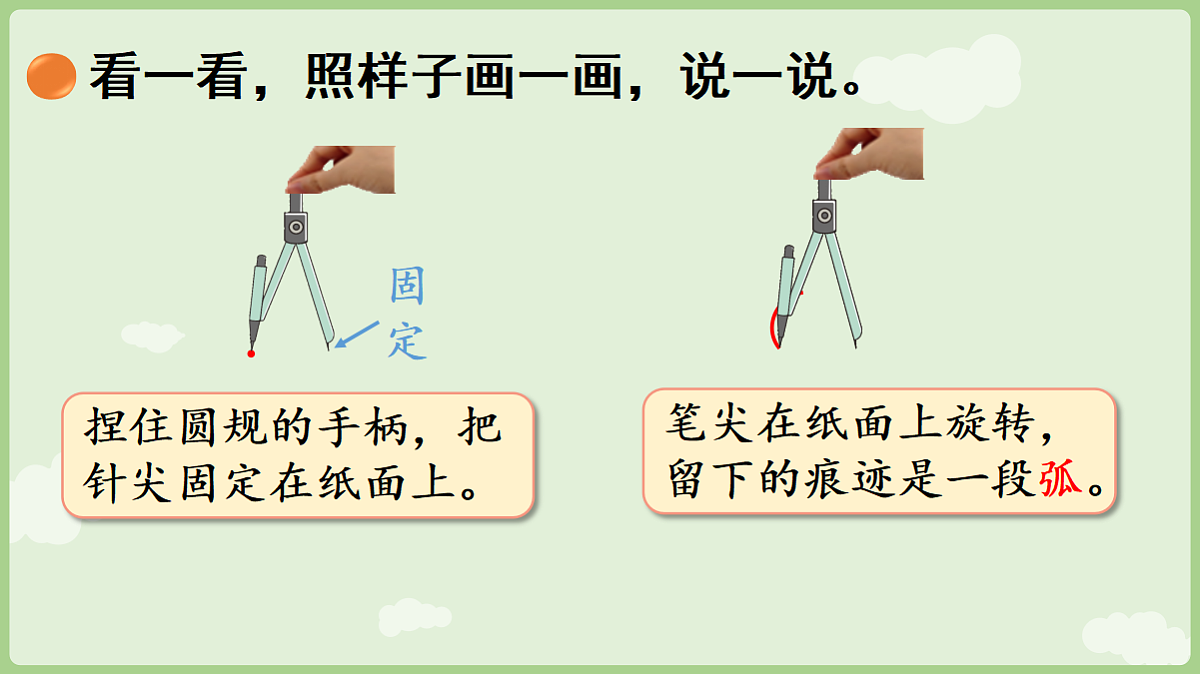 看一看，照样子画一画，说一说。

固定

捏住圆规的手柄，把针尖固定在纸面上。

笔尖在纸面上旋转，留下的痕迹是一段弧。